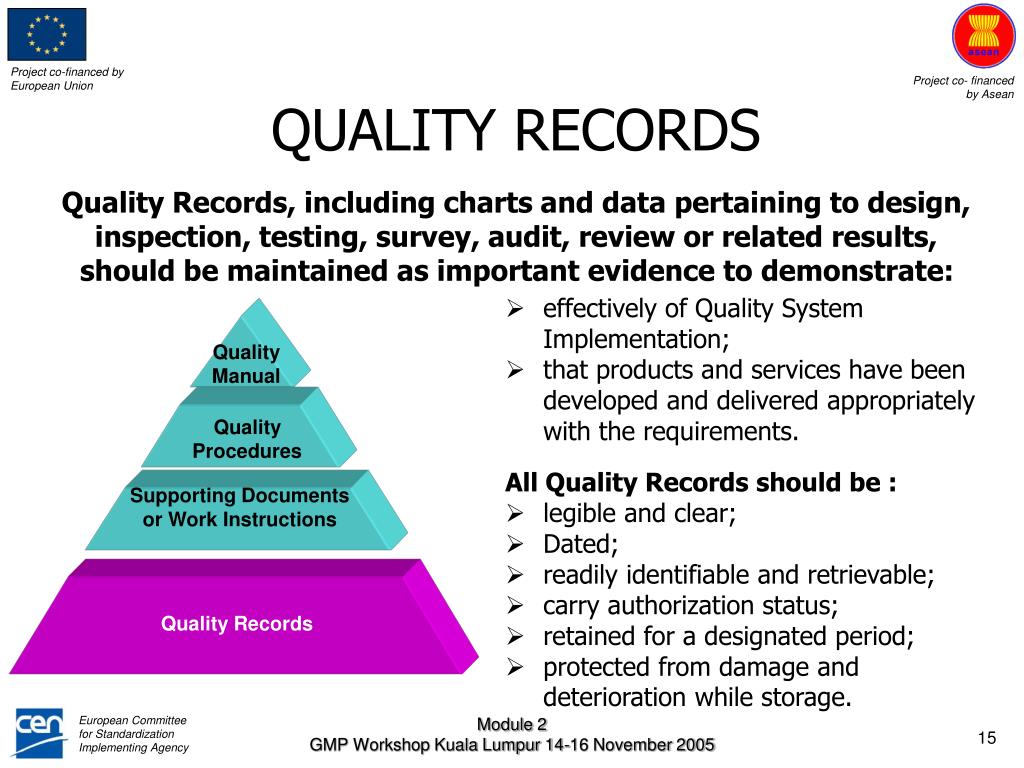 Project co-financed by European Union

asean

Project co- financed by Asean

QUALITY RECORDS

Quality Records, including charts and data pertaining to design, inspection, testing, survey, audit, review or related results, should be maintained as important evidence to demonstrate:

Quality Manual

Quality Procedures

Supporting Documents or Work Instructions

Quality Records

➢ effectively of Quality System Implementation;
➢ that products and services have been developed and delivered appropriately with the requirements.

All Quality Records should be :
➢ legible and clear;
➢ Dated;
➢ readily identifiable and retrievable;
➢ carry authorization status;
➢ retained for a designated period;
➢ protected from damage and deterioration while storage.

cen

European Committee for Standardization Implementing Agency

Module 2
GMP Workshop Kuala Lumpur 14-16 November 2005

15